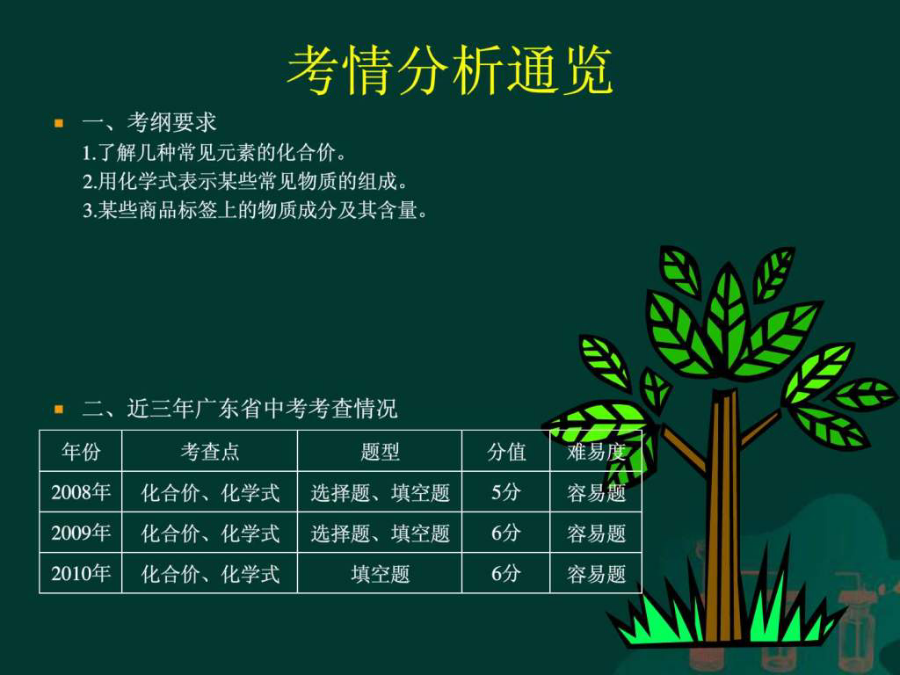 考情分析通览

一、考纲要求

1.了解几种常见元素的化合价。

2.用化学式表示某些常见物质的组成。

3.某些商品标签上的物质成分及其含量。

二、近三年广东省中考考查情况

| 年份 | 考查点 | 题型 | 分值 | 难易度 |
|---|---|---|---|---|
| 2008年 | 化合价、化学式 | 选择题、填空题 | 5分 | 容易题 |
| 2009年 | 化合价、化学式 | 选择题、填空题 | 6分 | 容易题 |
| 2010年 | 化合价、化学式 | 填空题 | 6分 | 容易题 |